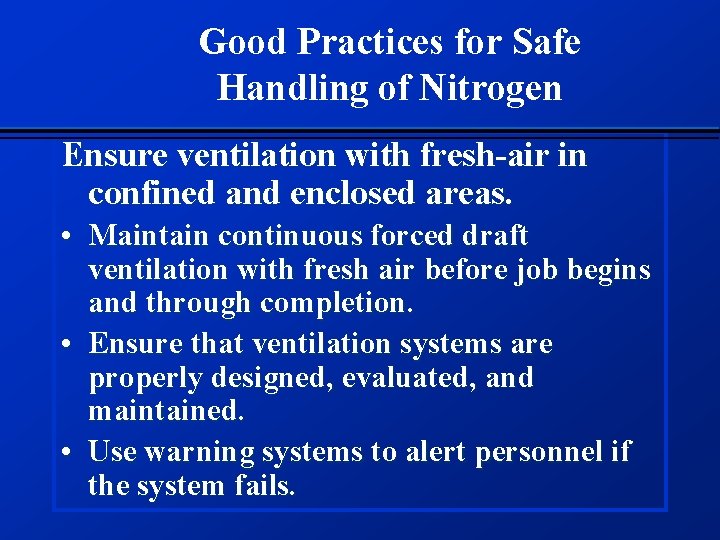 Good Practices for Safe Handling of Nitrogen

Ensure ventilation with fresh-air in confined and enclosed areas.

• Maintain continuous forced draft ventilation with fresh air before job begins and through completion.

• Ensure that ventilation systems are properly designed, evaluated, and maintained.

• Use warning systems to alert personnel if the system fails.